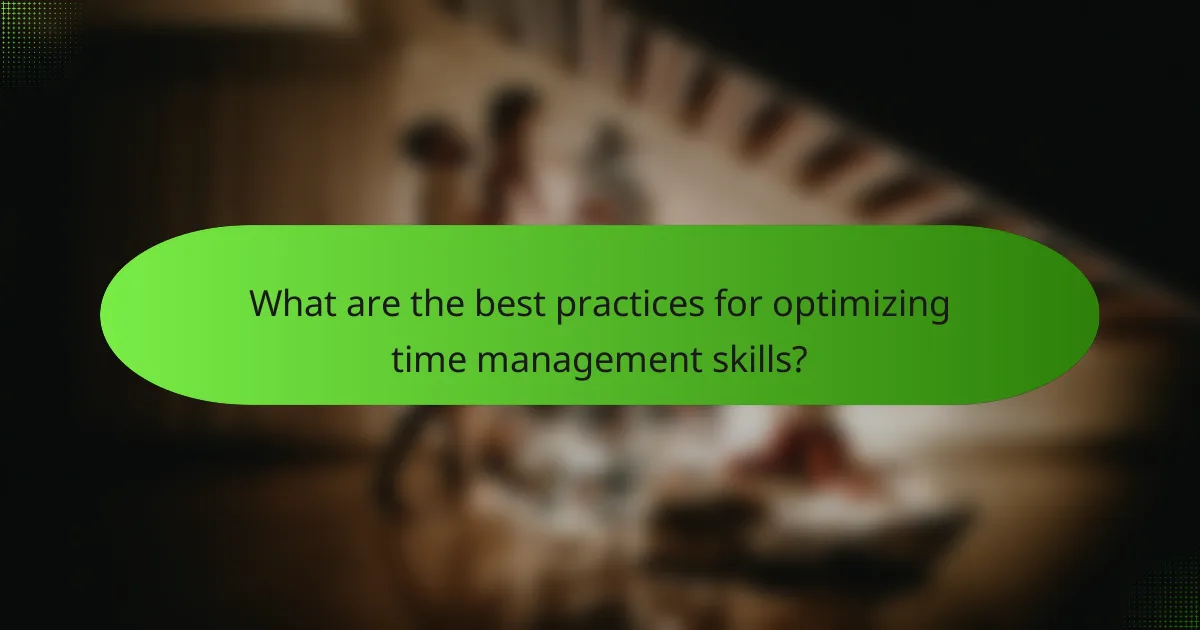 What are the best practices for optimizing time management skills?